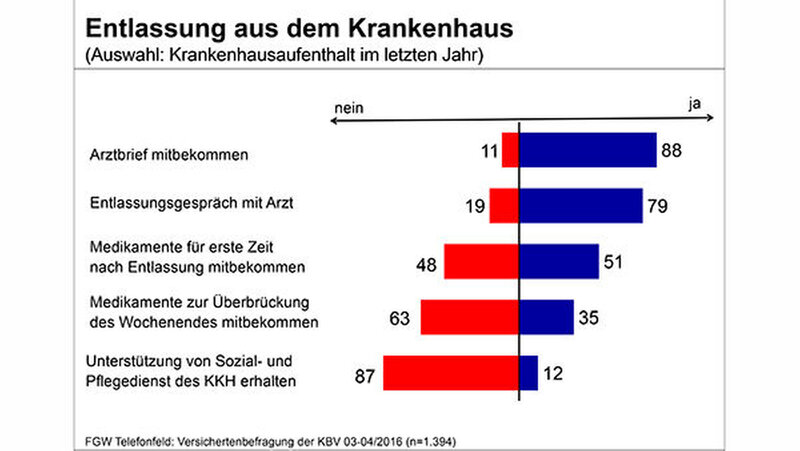 Entlassung aus dem Krankenhaus
(Auswahl: Krankenhausaufenthalt im letzten Jahr)

nein

ja

Arztbrief mitbekommen 11 88

Entlassungsgespräch mit Arzt 19 79

Medikamente für erste Zeit nach Entlassung mitbekommen 48 51

Medikamente zur Überbrückung des Wochenendes mitbekommen 63 35

Unterstützung von Sozial- und Pflegedienst des KKH erhalten 87 12

FGW Telefonfeld: Versichertenbefragung der KBV 03-04/2016 (n=1.394)